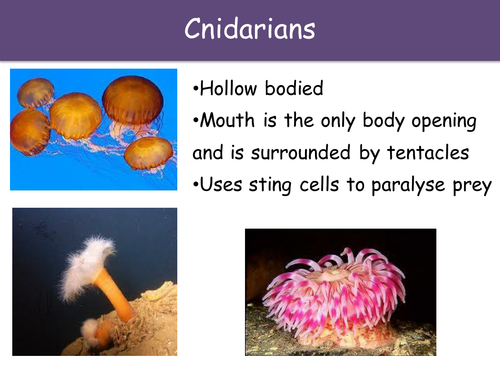 Cnidarians

•Hollow bodied

•Mouth is the only body opening and is surrounded by tentacles

•Uses sting cells to paralyse prey